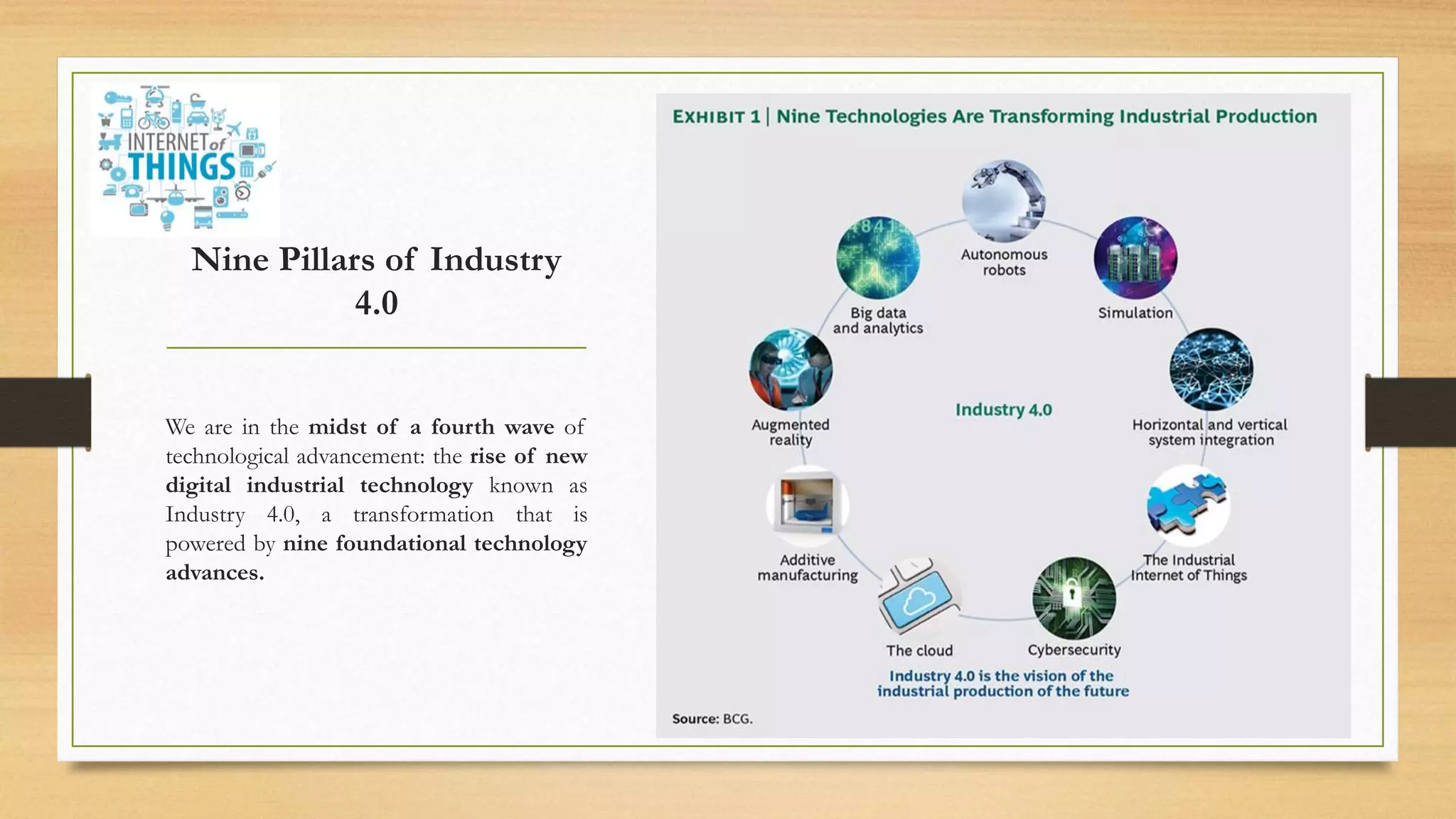 INTERNET of THINGS

Nine Pillars of Industry 4.0

We are in the midst of a fourth wave of technological advancement: the rise of new digital industrial technology known as Industry 4.0, a transformation that is powered by nine foundational technology advances.

EXHIBIT 1 | Nine Technologies Are Transforming Industrial Production

Autonomous robots

Simulation

Horizontal and vertical system integration

The Industrial Internet of Things

Cybersecurity

The cloud

Additive manufacturing

Augmented reality

Big data and analytics

Industry 4.0

Industry 4.0 is the vision of the industrial production of the future

Source: BCG.